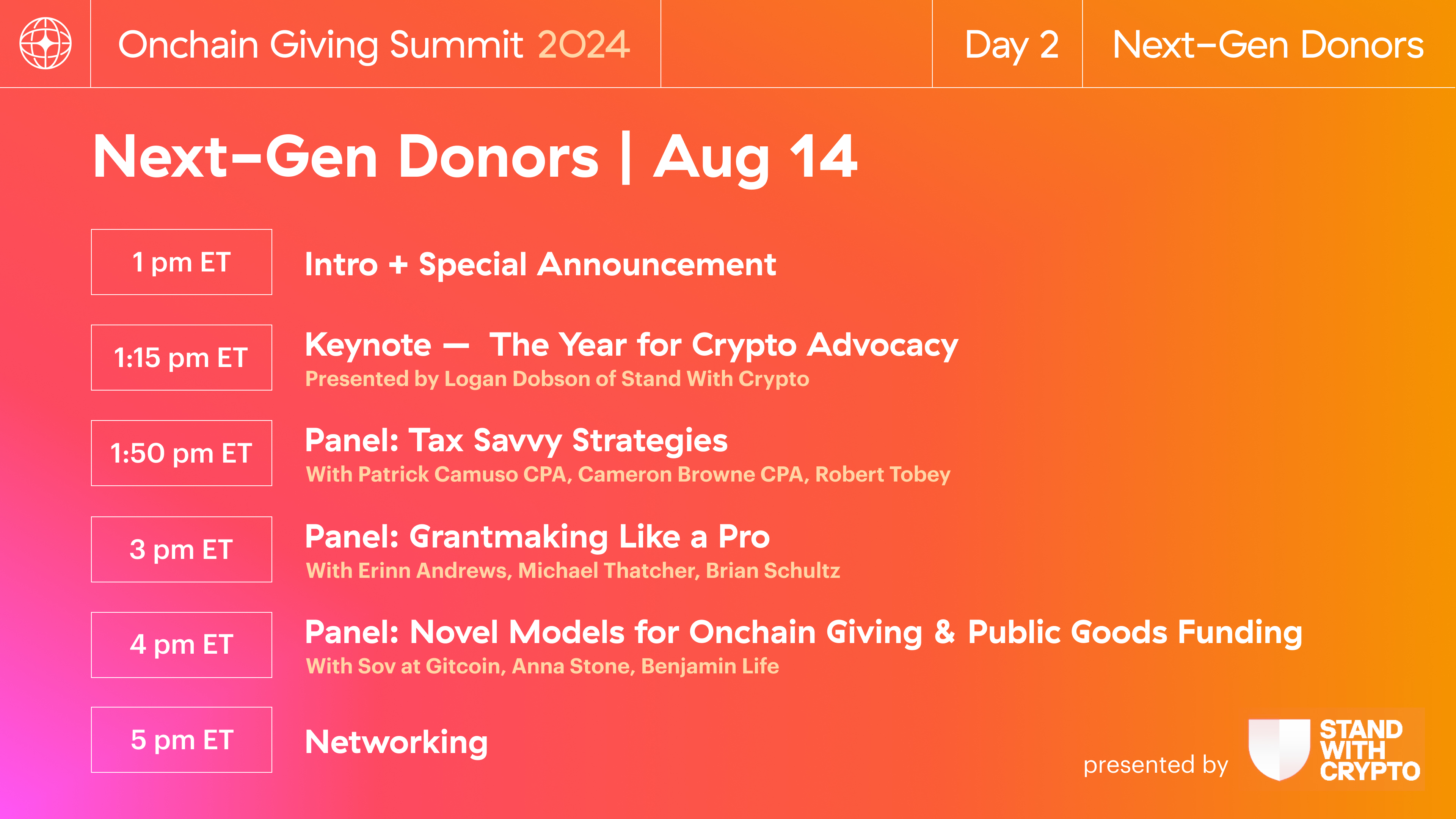 Onchain Giving Summit 2024

Day 2

Next–Gen Donors

Next–Gen Donors | Aug 14

1 pm ET

Intro + Special Announcement

1:15 pm ET

Keynote — The Year for Crypto Advocacy

Presented by Logan Dobson of Stand With Crypto

1:50 pm ET

Panel: Tax Savvy Strategies

With Patrick Camuso CPA, Cameron Browne CPA, Robert Tobey

3 pm ET

Panel: Grantmaking Like a Pro

With Erinn Andrews, Michael Thatcher, Brian Schultz

4 pm ET

Panel: Novel Models for Onchain Giving & Public Goods Funding

With Sov at Gitcoin, Anna Stone, Benjamin Life

5 pm ET

Networking

presented by

STAND WITH CRYPTO